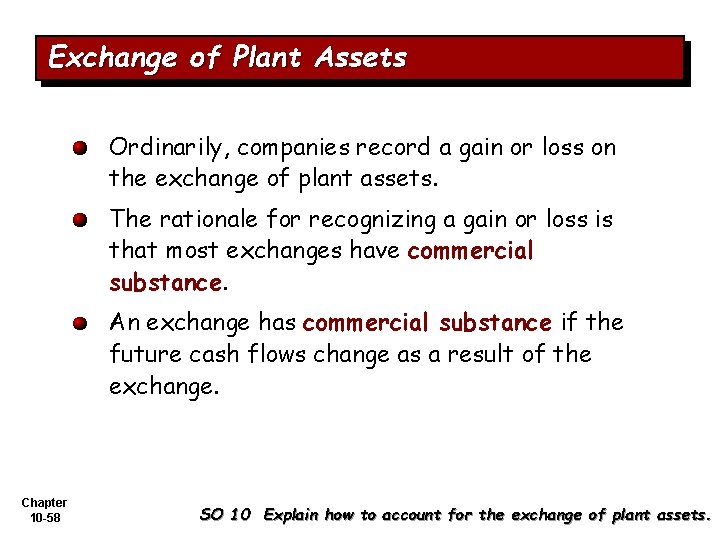 Exchange of Plant Assets

Ordinarily, companies record a gain or loss on the exchange of plant assets.

The rationale for recognizing a gain or loss is that most exchanges have commercial substance.

An exchange has commercial substance if the future cash flows change as a result of the exchange.

Chapter 10-58

SO 10 Explain how to account for the exchange of plant assets.